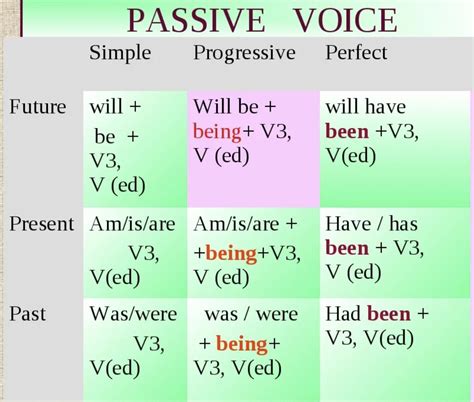 PASSIVE VOICE

| | Simple | Progressive | Perfect |
|---|---|---|---|
| Future | will + be + V3, V (ed) | Will be + being+ V3, V (ed) | will have been +V3, V(ed) |
| Present | Am/is/are V3, V(ed) | Am/is/are + +being+V3, V (ed) | Have / has been + V3, V (ed) |
| Past | Was/were V3, V(ed) | was / were + being+ V3, V(ed) | Had been + V3, V(ed) |